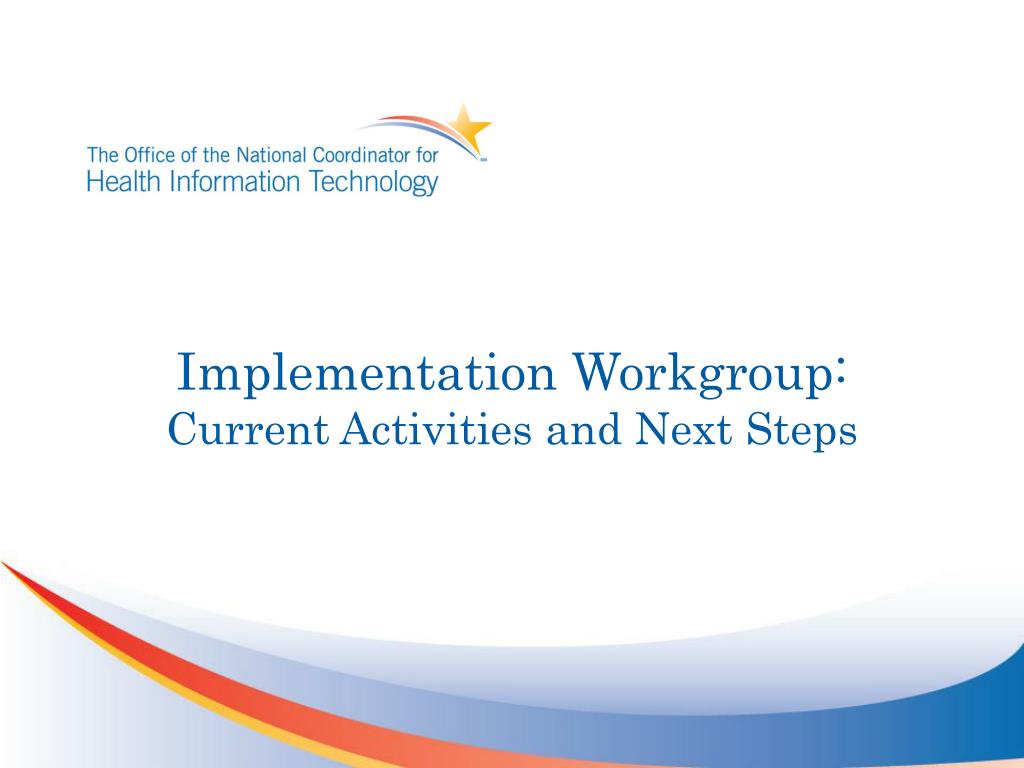 The Office of the National Coordinator for
Health Information Technology

Implementation Workgroup:
Current Activities and Next Steps